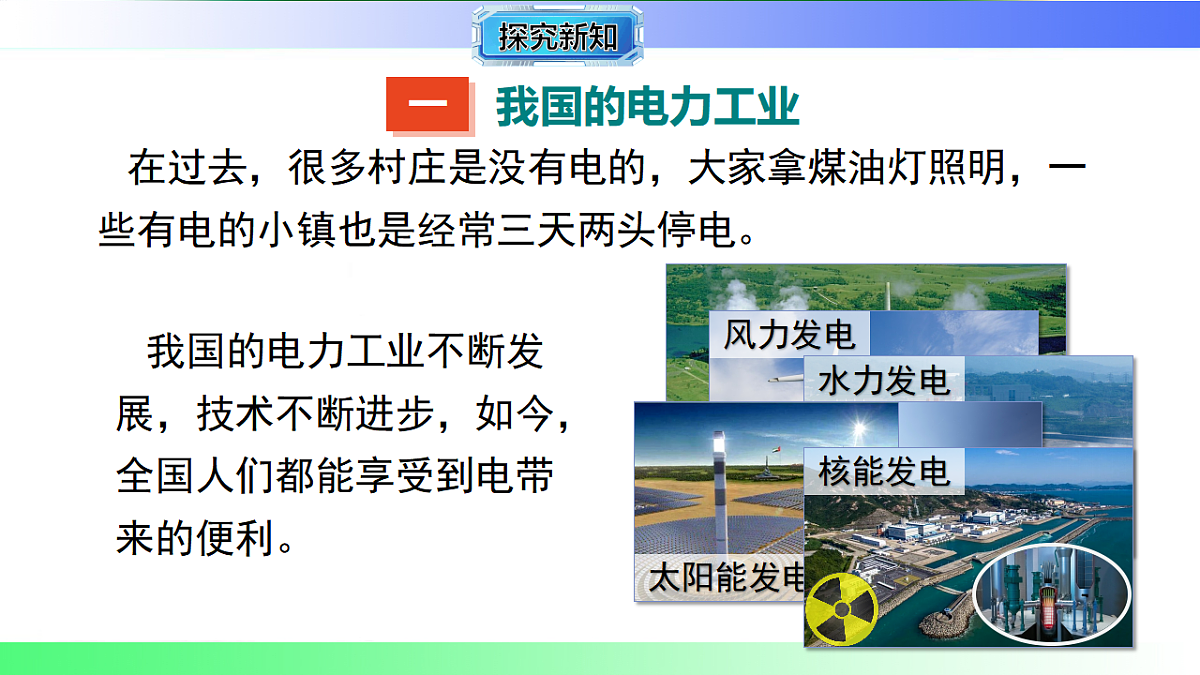 探究新知

一 我国的电力工业

在过去，很多村庄是没有电的，大家拿煤油灯照明，一些有电的小镇也是经常三天两头停电。

我国的电力工业不断发展，技术不断进步，如今，全国人们都能享受到电带来的便利。

风力发电

水力发电

核能发电

太阳能发电